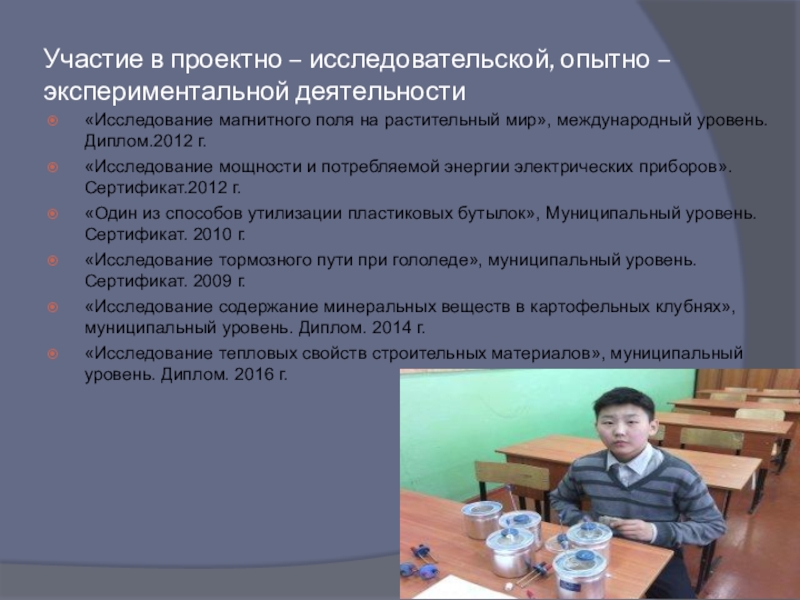 Участие в проектно – исследовательской, опытно – экспериментальной деятельности

«Исследование магнитного поля на растительный мир», международный уровень. Диплом.2012 г.

«Исследование мощности и потребляемой энергии электрических приборов». Сертификат.2012 г.

«Один из способов утилизации пластиковых бутылок», Муниципальный уровень. Сертификат. 2010 г.

«Исследование тормозного пути при гололеде», муниципальный уровень. Сертификат. 2009 г.

«Исследование содержание минеральных веществ в картофельных клубнях», муниципальный уровень. Диплом. 2014 г.

«Исследование тепловых свойств строительных материалов», муниципальный уровень. Диплом. 2016 г.